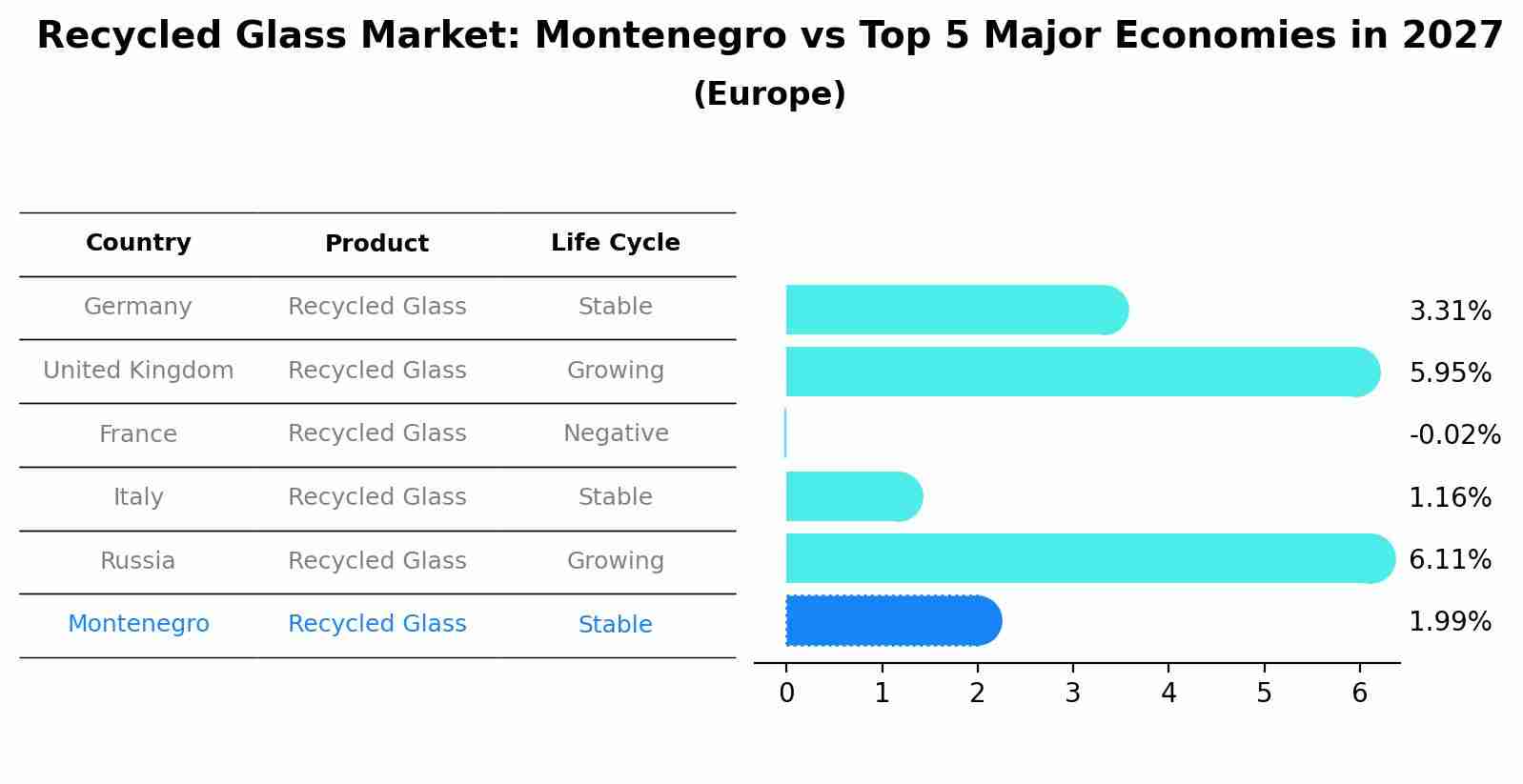 Recycled Glass Market: Montenegro vs Top 5 Major Economies in 2027
(Europe)

| Country | Product | Life Cycle |
|---|---|---|
| Germany | Recycled Glass | Stable |
| United Kingdom | Recycled Glass | Growing |
| France | Recycled Glass | Negative |
| Italy | Recycled Glass | Stable |
| Russia | Recycled Glass | Growing |
| Montenegro | Recycled Glass | Stable |

3.31%
5.95%
-0.02%
1.16%
6.11%
1.99%

0 1 2 3 4 5 6